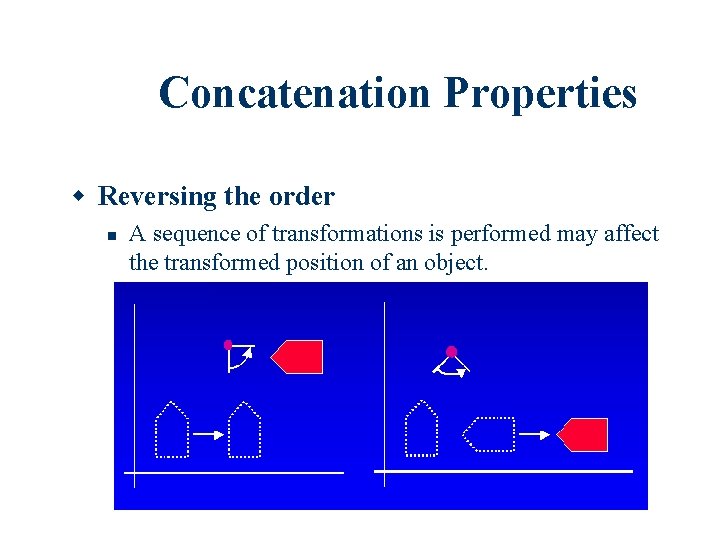 Concatenation Properties

Reversing the order

A sequence of transformations is performed may affect the transformed position of an object.